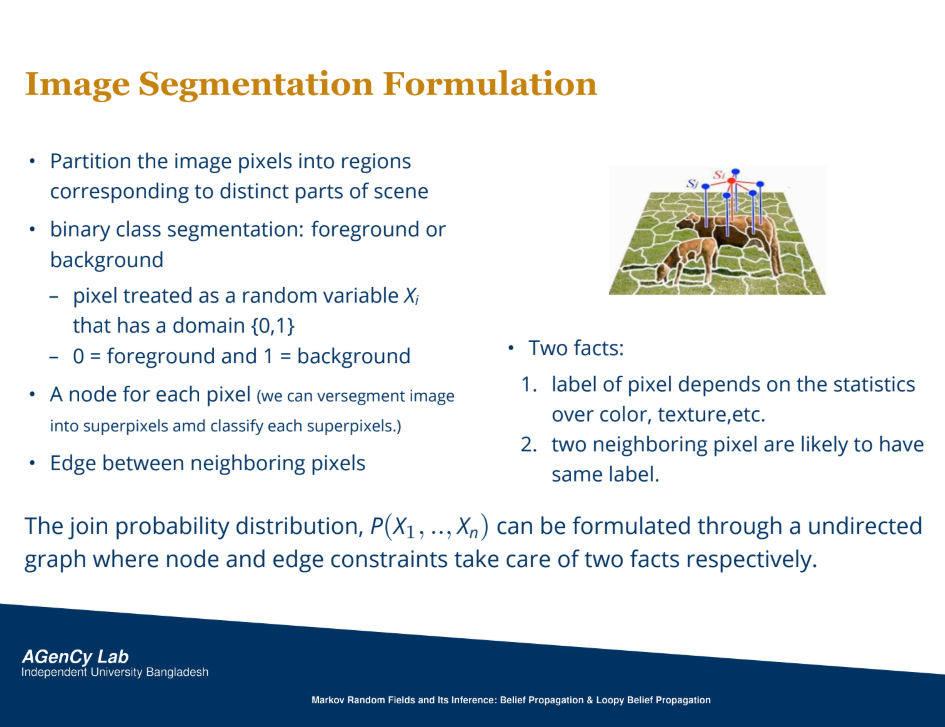 Image Segmentation Formulation

• Partition the image pixels into regions corresponding to distinct parts of scene
• binary class segmentation: foreground or background
– pixel treated as a random variable $X_i$ that has a domain {0,1}
– 0 = foreground and 1 = background
• A node for each pixel (we can versegment image into superpixels amd classify each superpixels.)
• Edge between neighboring pixels

$S_j$ $S_i$

• Two facts:
1. label of pixel depends on the statistics over color, texture,etc.
2. two neighboring pixel are likely to have same label.

The join probability distribution, $P(X_1, .., X_n)$ can be formulated through a undirected graph where node and edge constraints take care of two facts respectively.

AGenCy Lab
Independent University Bangladesh

Markov Random Fields and Its Inference: Belief Propagation & Loopy Belief Propagation